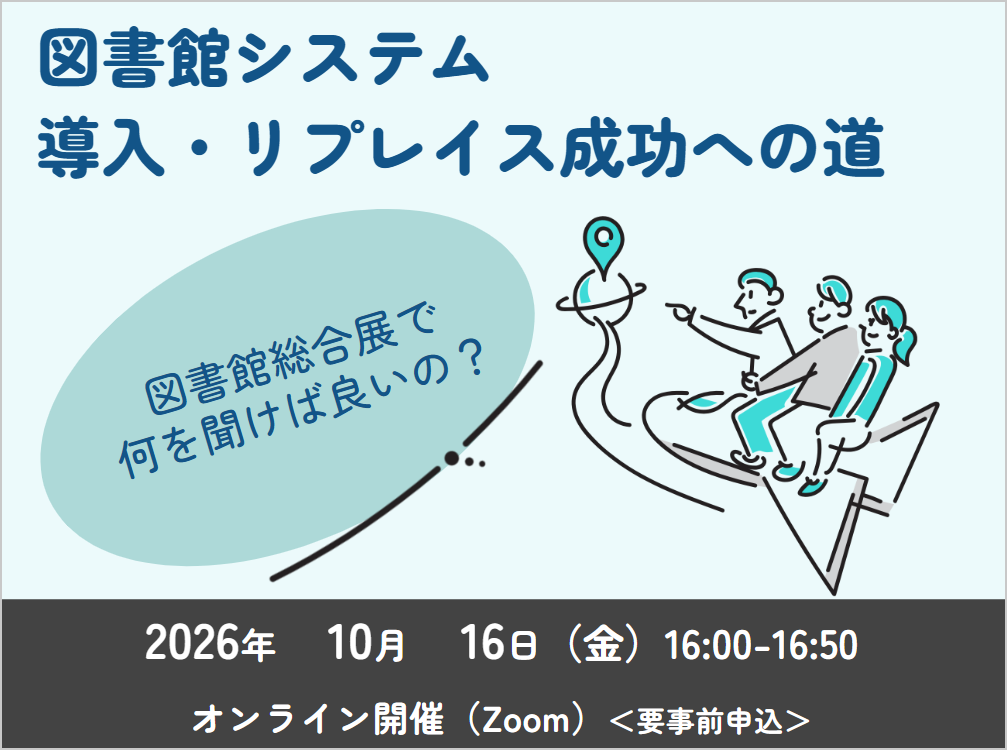 図書館システム
導入・リプレイス成功への道

図書館総合展で
何を聞けば良いの？

2026年　10月　16日（金）16:00-16:50

オンライン開催（Zoom）＜要事前申込＞